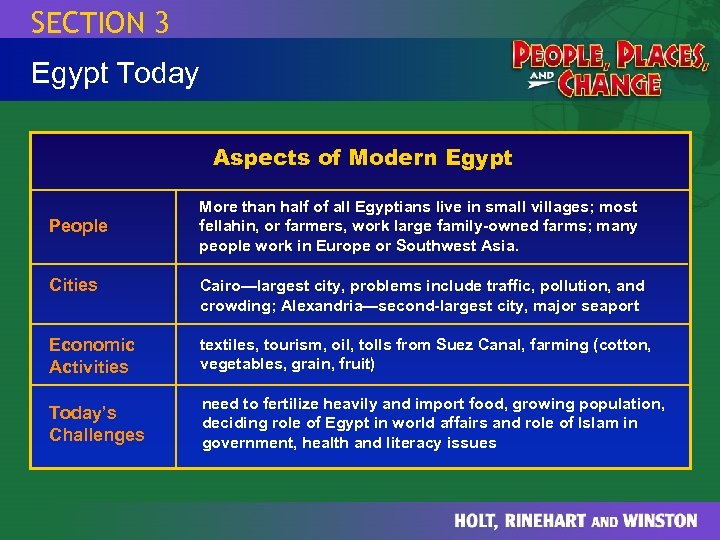 SECTION 3

Egypt Today

PEOPLE, PLACES, AND CHANGE

| Aspects of Modern Egypt | |
|---|---|
| People | More than half of all Egyptians live in small villages; most fellahin, or farmers, work large family-owned farms; many people work in Europe or Southwest Asia. |
| Cities | Cairo—largest city, problems include traffic, pollution, and crowding; Alexandria—second-largest city, major seaport |
| Economic Activities | textiles, tourism, oil, tolls from Suez Canal, farming (cotton, vegetables, grain, fruit) |
| Today's Challenges | need to fertilize heavily and import food, growing population, deciding role of Egypt in world affairs and role of Islam in government, health and literacy issues |

HOLT, RINEHART AND WINSTON